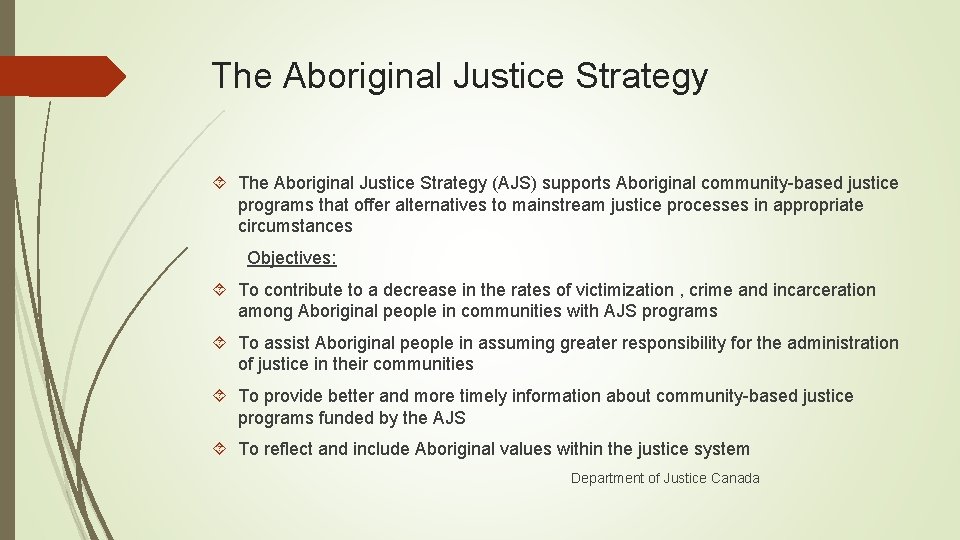 The Aboriginal Justice Strategy

The Aboriginal Justice Strategy (AJS) supports Aboriginal community-based justice programs that offer alternatives to mainstream justice processes in appropriate circumstances

Objectives:

To contribute to a decrease in the rates of victimization , crime and incarceration among Aboriginal people in communities with AJS programs

To assist Aboriginal people in assuming greater responsibility for the administration of justice in their communities

To provide better and more timely information about community-based justice programs funded by the AJS

To reflect and include Aboriginal values within the justice system

Department of Justice Canada